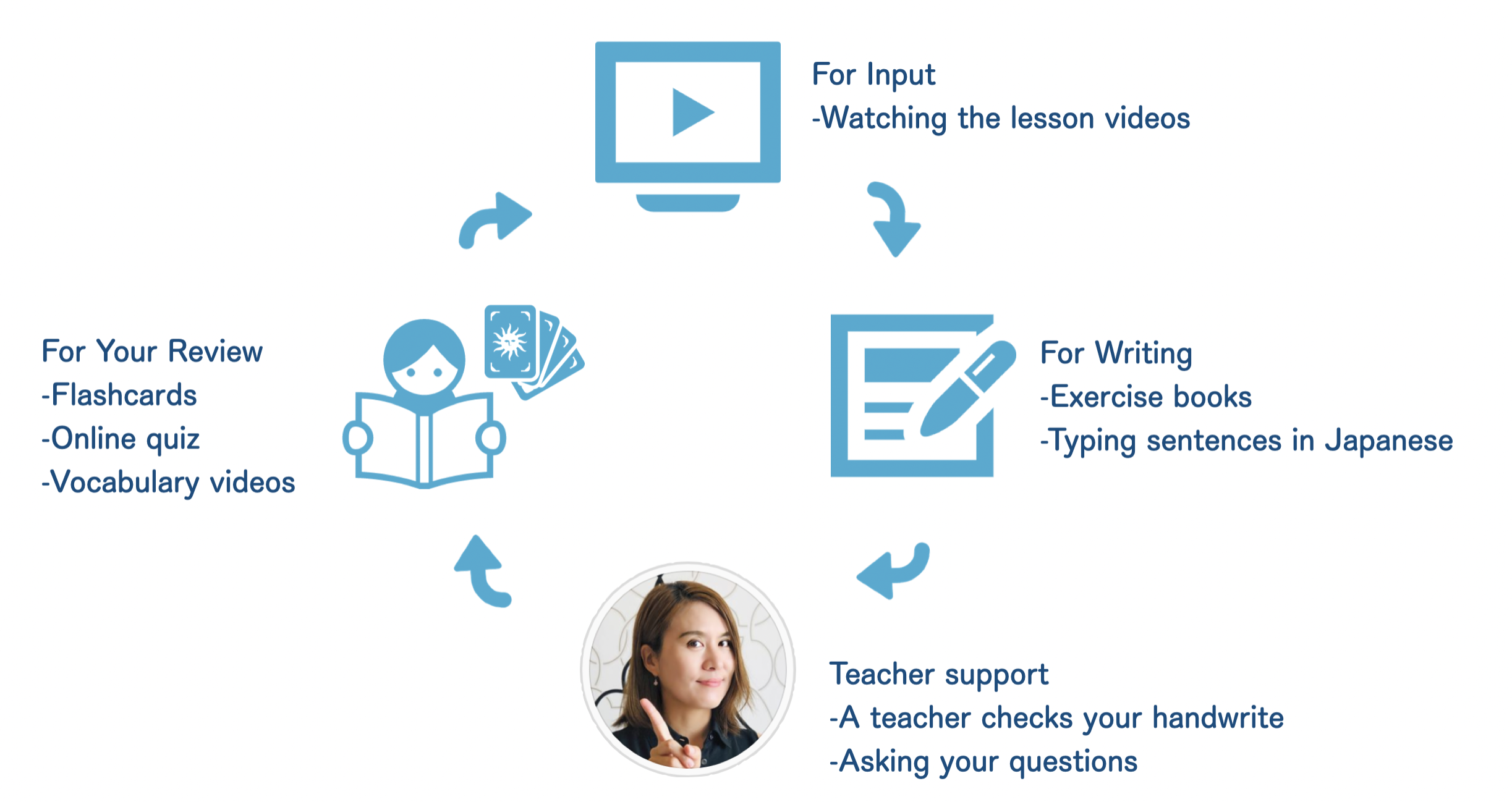 For Input
-Watching the lesson videos

For Writing
-Exercise books
-Typing sentences in Japanese

Teacher support
-A teacher checks your handwrite
-Asking your questions

For Your Review
-Flashcards
-Online quiz
-Vocabulary videos